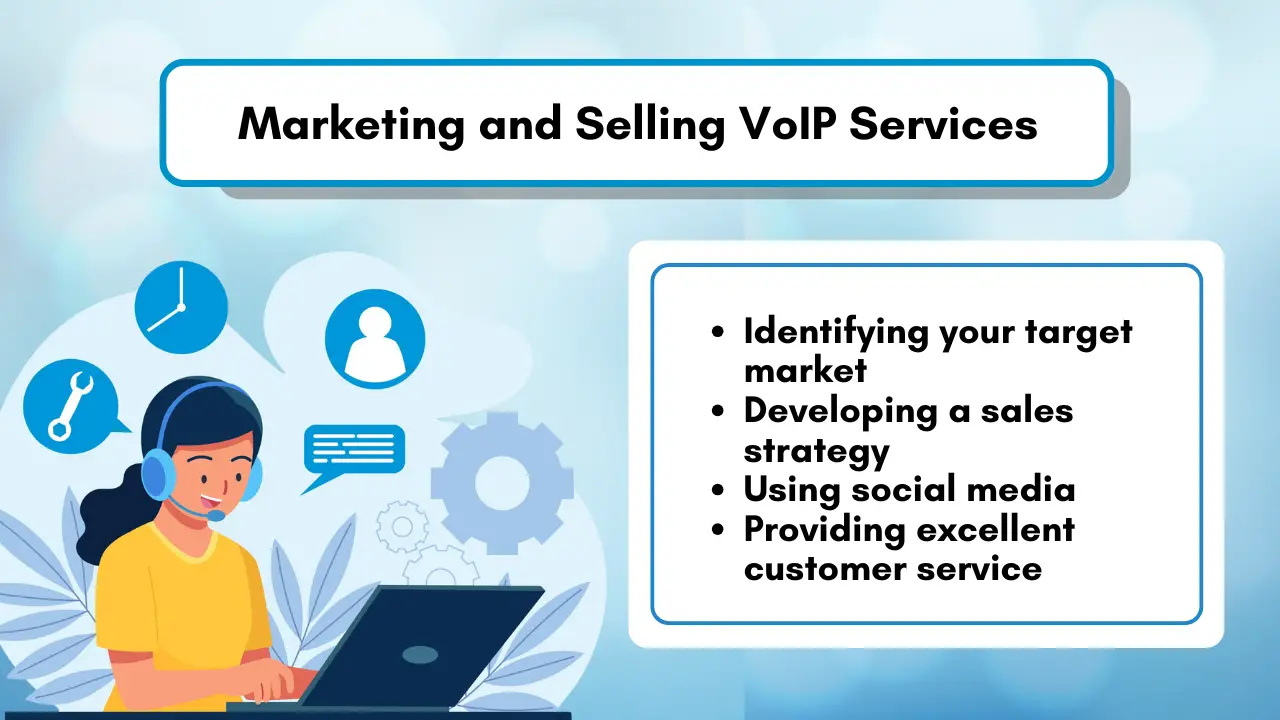 Marketing and Selling VoIP Services

- Identifying your target market
- Developing a sales strategy
- Using social media
- Providing excellent customer service